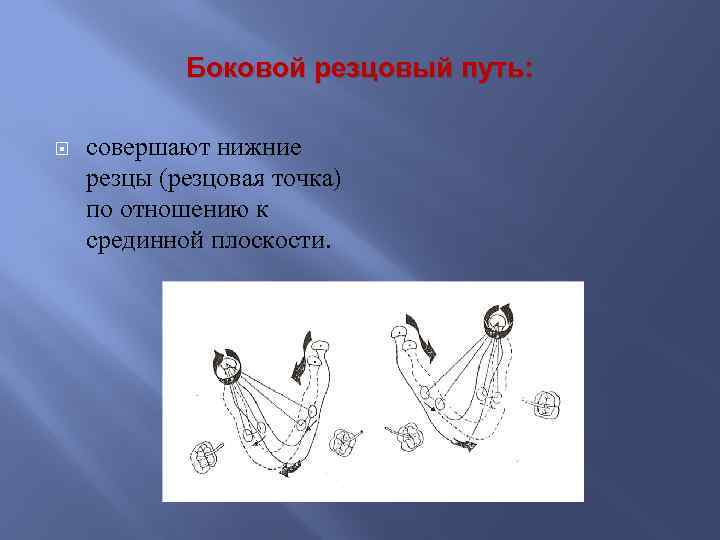 Боковой резцовый путь:

совершают нижние резцы (резцовая точка) по отношению к срединной плоскости.